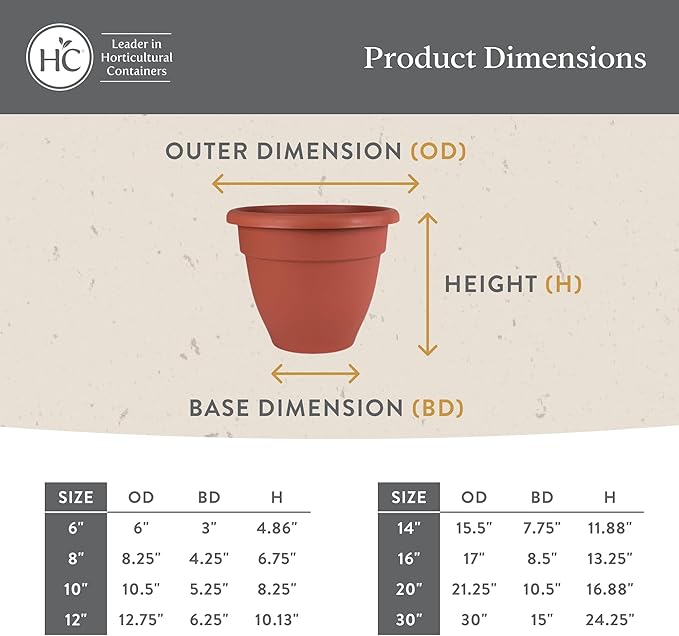 HC Leader in Horticultural Containers

Product Dimensions

OUTER DIMENSION (OD)

HEIGHT (H)

BASE DIMENSION (BD)

| SIZE | OD | BD | H |
|---|---|---|---|
| 6" | 6" | 3" | 4.86" |
| 8" | 8.25" | 4.25" | 6.75" |
| 10" | 10.5" | 5.25" | 8.25" |
| 12" | 12.75" | 6.25" | 10.13" |

| SIZE | OD | BD | H |
|---|---|---|---|
| 14" | 15.5" | 7.75" | 11.88" |
| 16" | 17" | 8.5" | 13.25" |
| 20" | 21.25" | 10.5" | 16.88" |
| 30" | 30" | 15" | 24.25" |